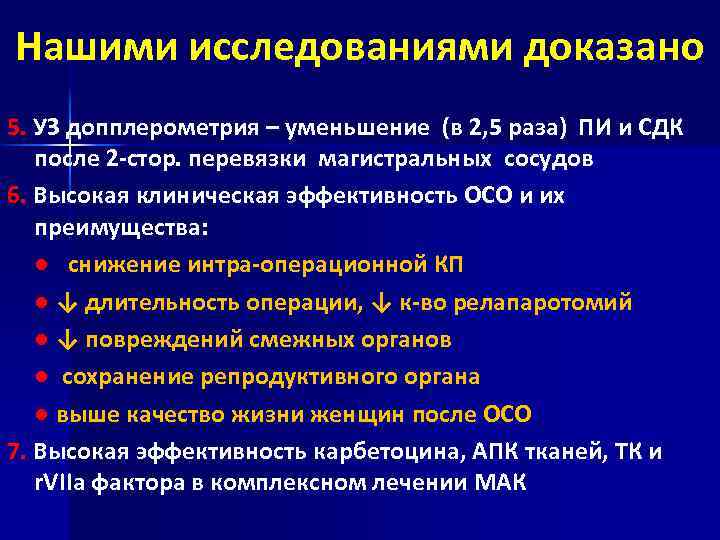 Нашими исследованиями доказано

5. УЗ допплерометрия – уменьшение (в 2,5 раза) ПИ и СДК после 2-стор. перевязки магистральных сосудов

6. Высокая клиническая эффективность ОСО и их преимущества:

● снижение интра-операционной КП

● ↓ длительность операции, ↓ к-во релапаротомий

● ↓ повреждений смежных органов

● сохранение репродуктивного органа

● выше качество жизни женщин после ОСО

7. Высокая эффективность карбетоцина, АПК тканей, ТК и rVIIa фактора в комплексном лечении МАК